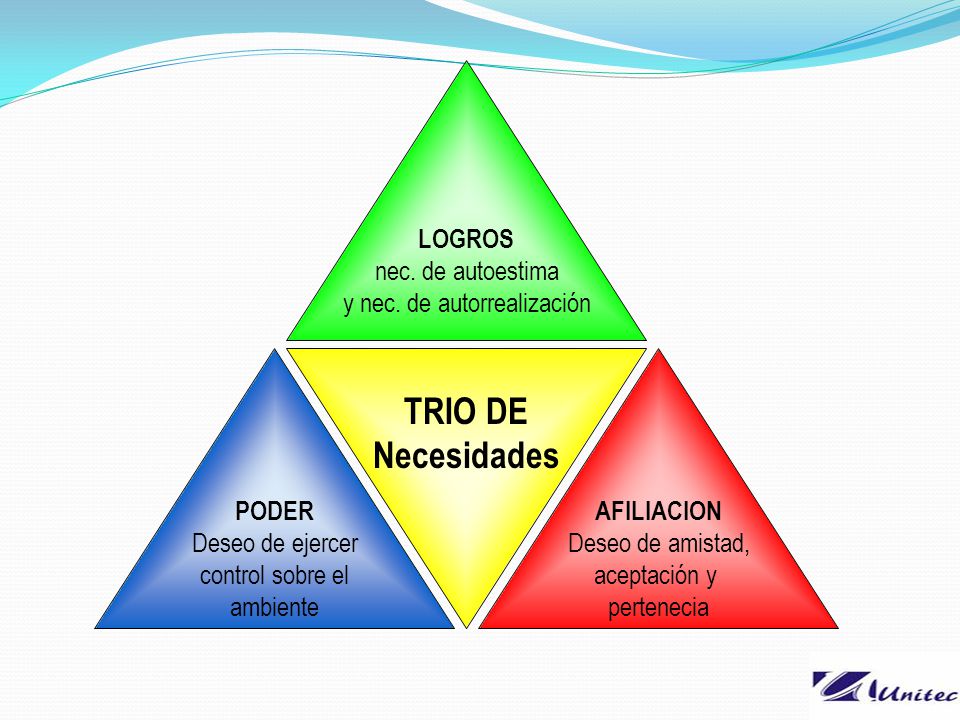 LOGROS
nec. de autoestima
y nec. de autorrealización

TRIO DE
Necesidades

PODER
Deseo de ejercer control sobre el ambiente

AFILIACION
Deseo de amistad, aceptación y pertenecia

Unitec